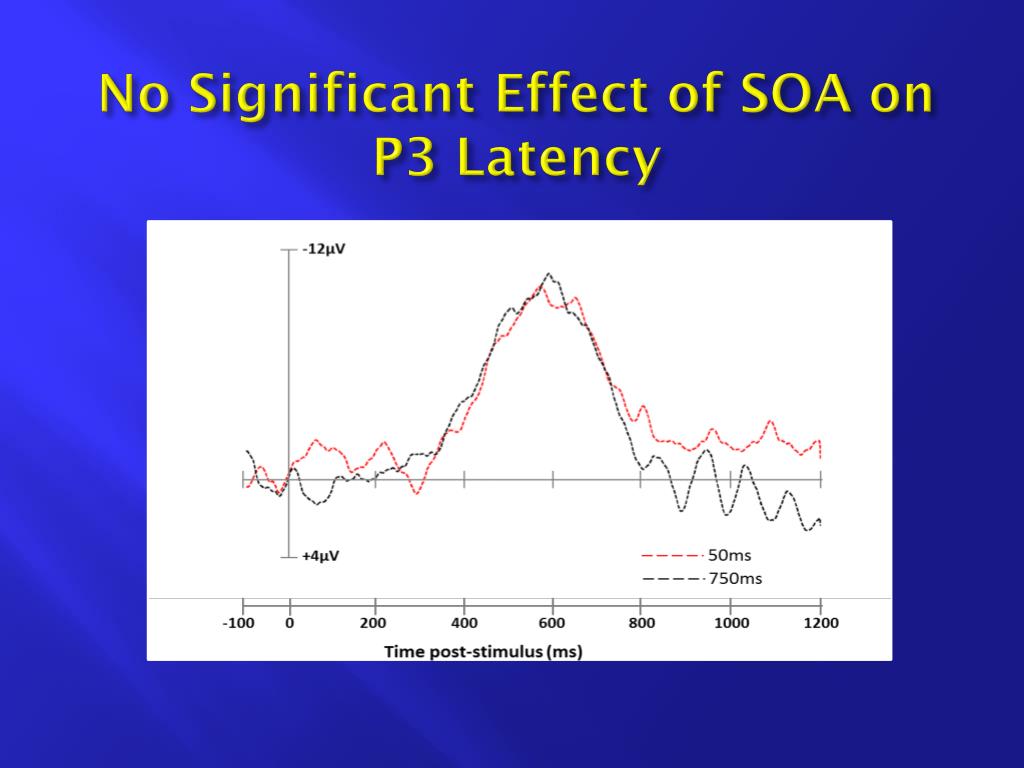 No Significant Effect of SOA on P3 Latency

-12μV

+4μV

50ms

750ms

-100 0 200 400 600 800 1000 1200

Time post-stimulus (ms)